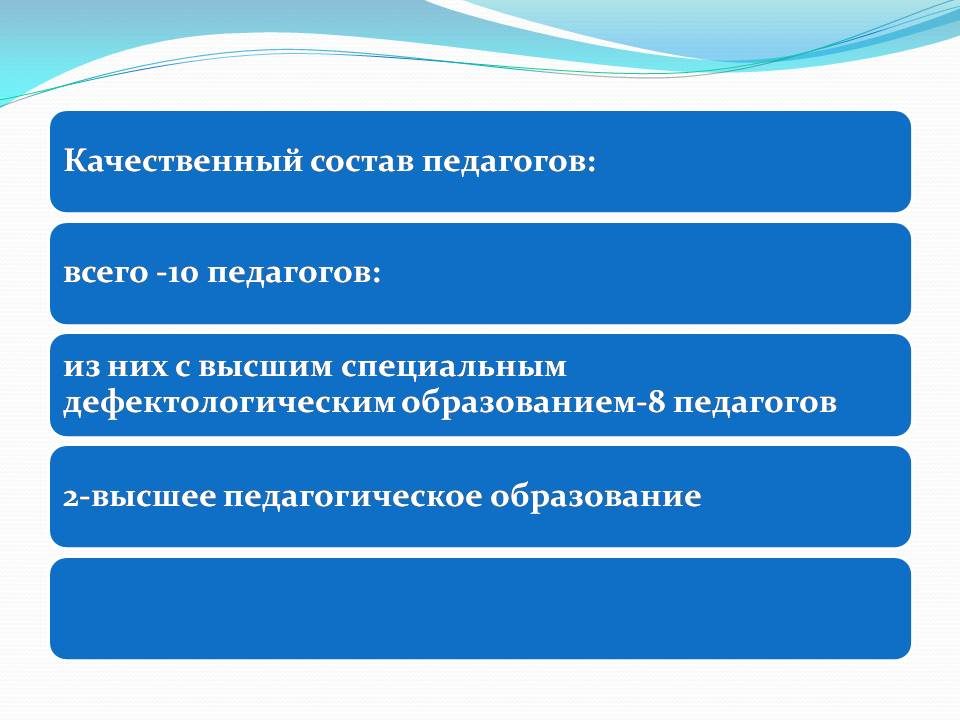 Качественный состав педагогов:

всего -10 педагогов:

из них с высшим специальным дефектологическим образованием-8 педагогов

2-высшее педагогическое образование